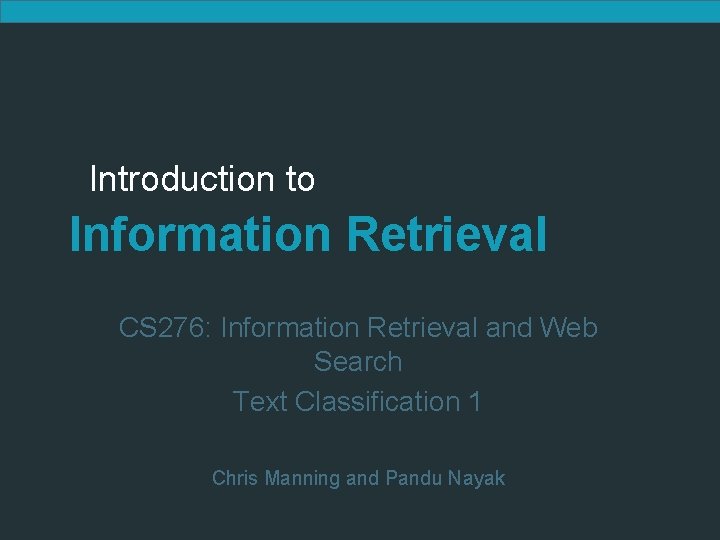 Introduction to

Information Retrieval

CS276: Information Retrieval and Web Search

Text Classification 1

Chris Manning and Pandu Nayak